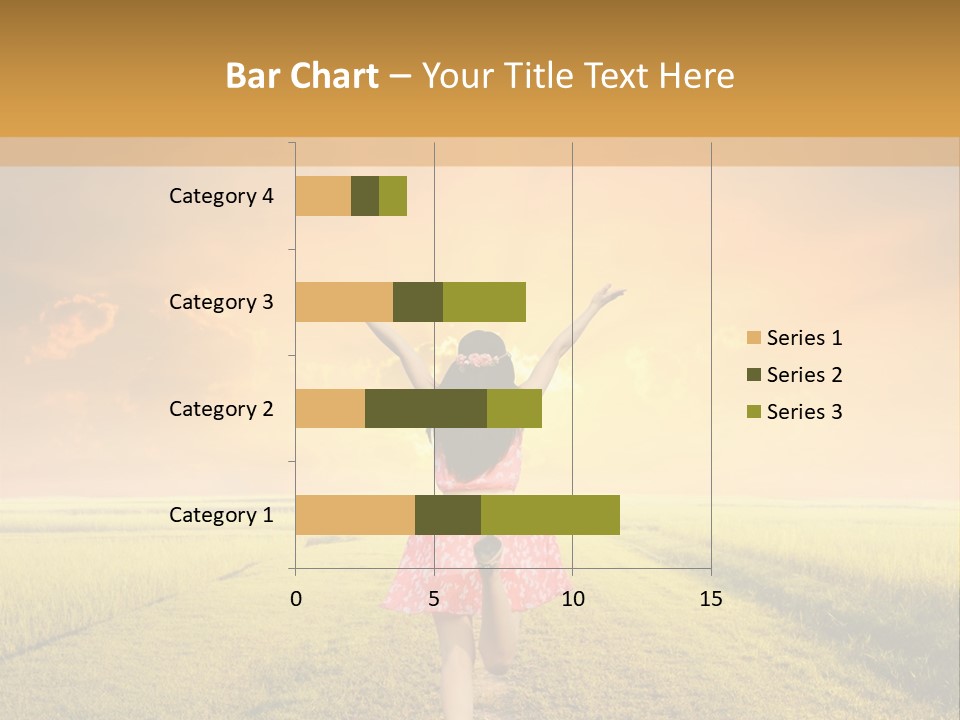 Bar Chart – Your Title Text Here

Category 4
Category 3
Category 2
Category 1

0
5
10
15

Series 1
Series 2
Series 3